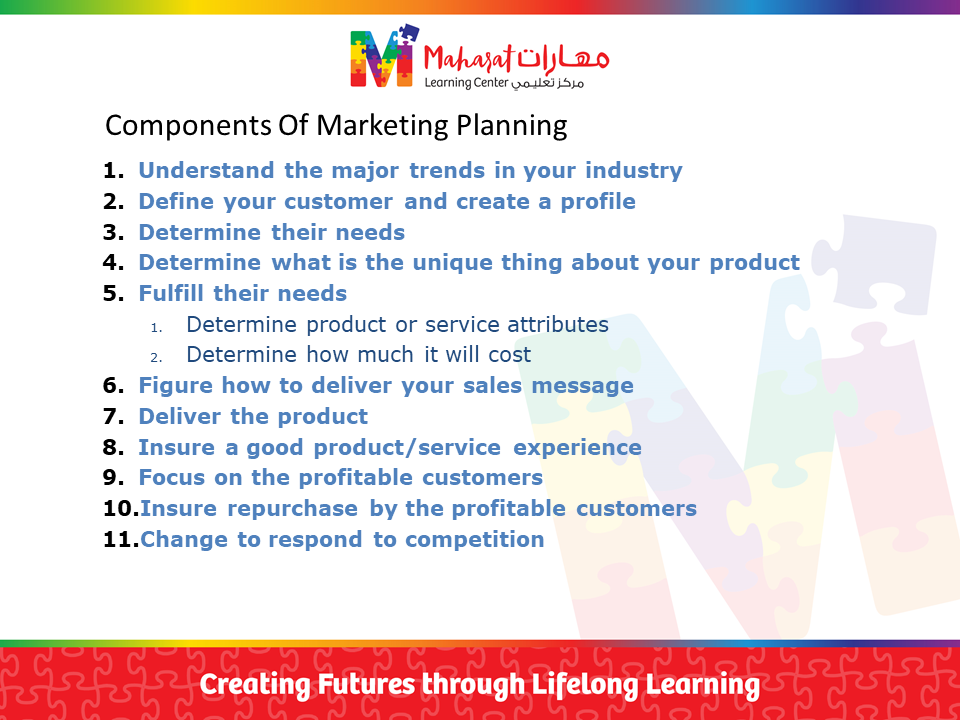 Maharat مهارات
Learning Center مركز تعليمي

Components Of Marketing Planning

1. Understand the major trends in your industry
2. Define your customer and create a profile
3. Determine their needs
4. Determine what is the unique thing about your product
5. Fulfill their needs
1. Determine product or service attributes
2. Determine how much it will cost
6. Figure how to deliver your sales message
7. Deliver the product
8. Insure a good product/service experience
9. Focus on the profitable customers
10. Insure repurchase by the profitable customers
11. Change to respond to competition

Creating Futures through Lifelong Learning